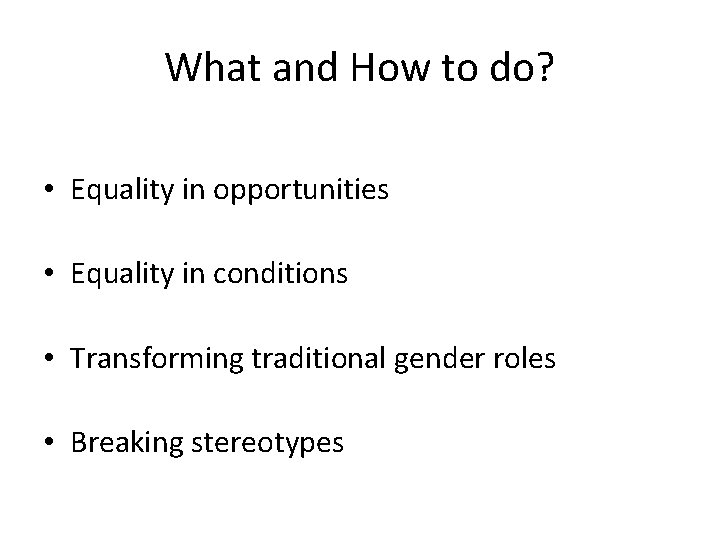 What and How to do?

• Equality in opportunities

• Equality in conditions

• Transforming traditional gender roles

• Breaking stereotypes